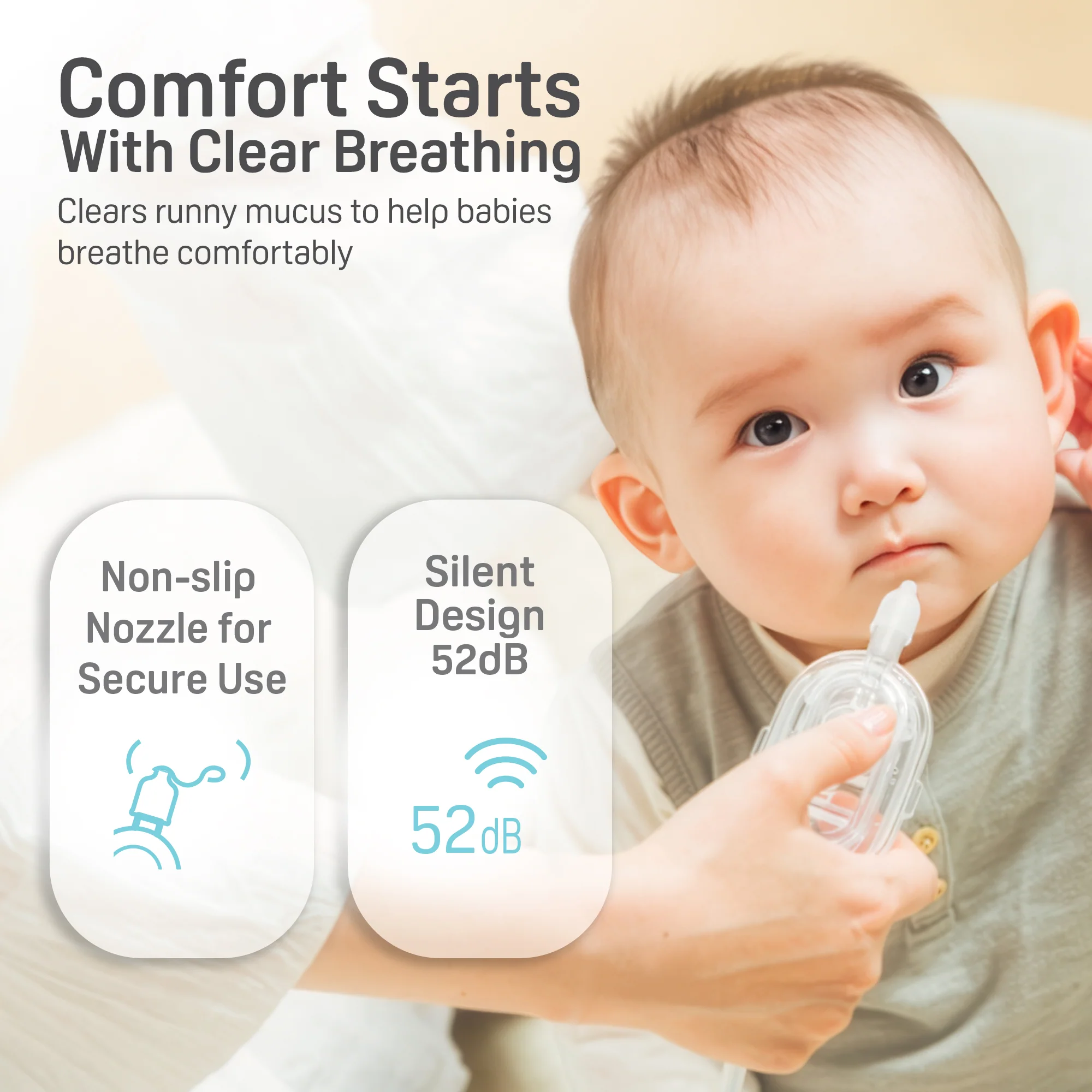 Comfort Starts
With Clear Breathing

Clears runny mucus to help babies breathe comfortably

Non-slip Nozzle for Secure Use

Silent Design 52dB

52dB